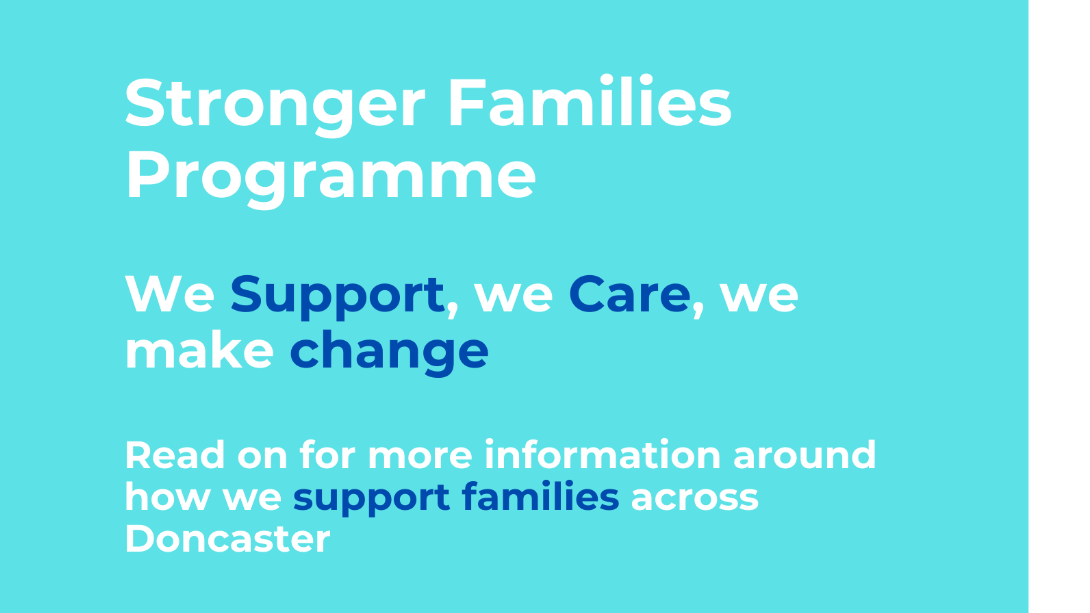 Stronger Families Programme

We Support, we Care, we make change

Read on for more information around how we support families across Doncaster